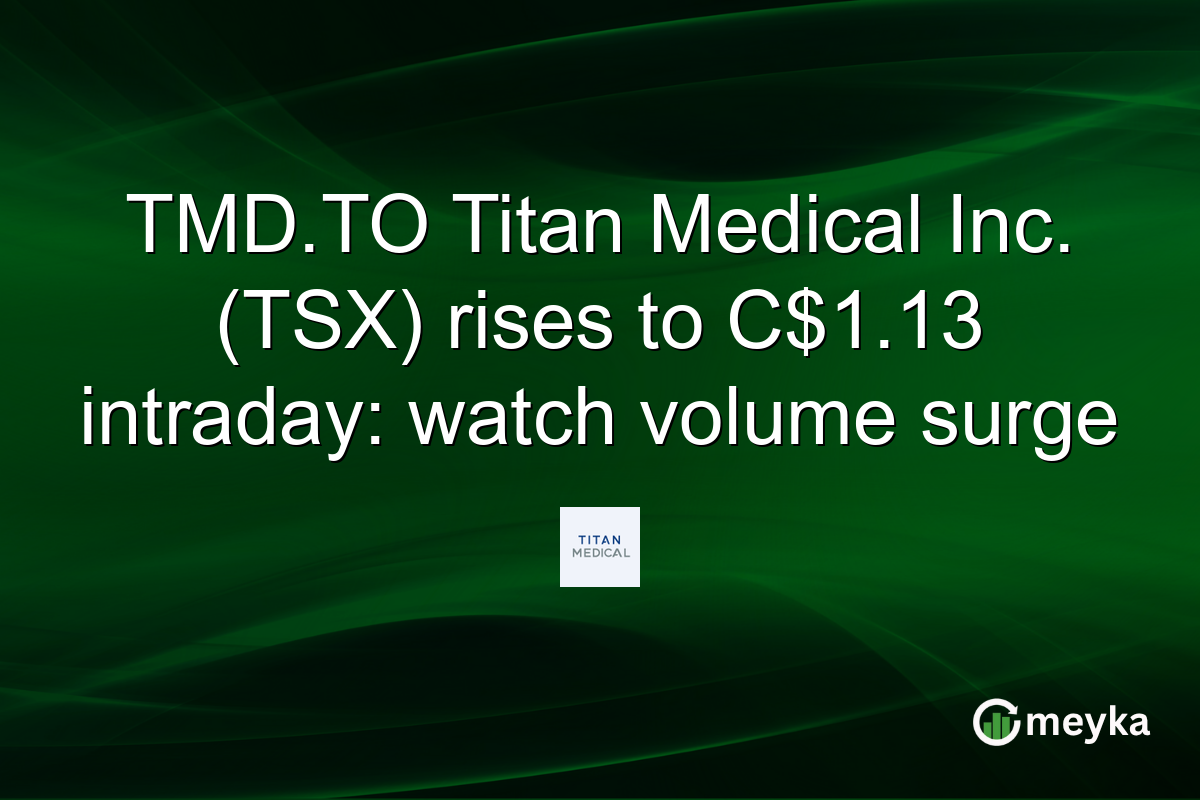 TMD.TO Titan Medical Inc. (TSX) rises to C$1.13 intraday: watch volume surge

TITAN MEDICAL

meyka